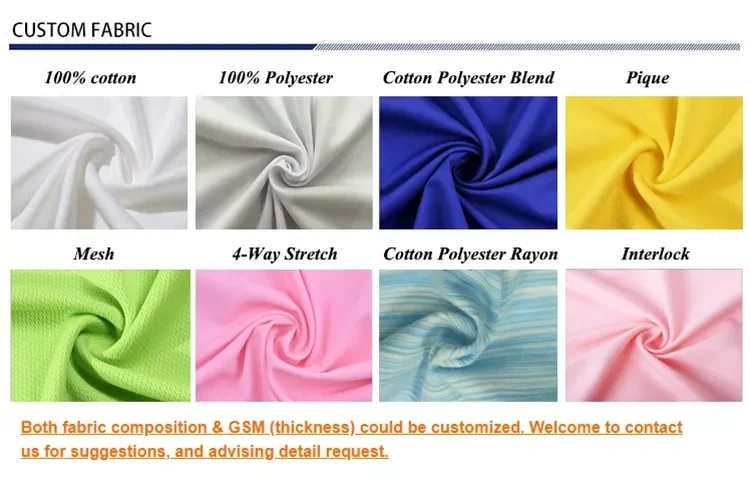 CUSTOM FABRIC

100% cotton

100% Polyester

Cotton Polyester Blend

Pique

Mesh

4-Way Stretch

Cotton Polyester Rayon

Interlock

Both fabric composition & GSM (thickness) could be customized. Welcome to contact us for suggestions, and advising detail request.